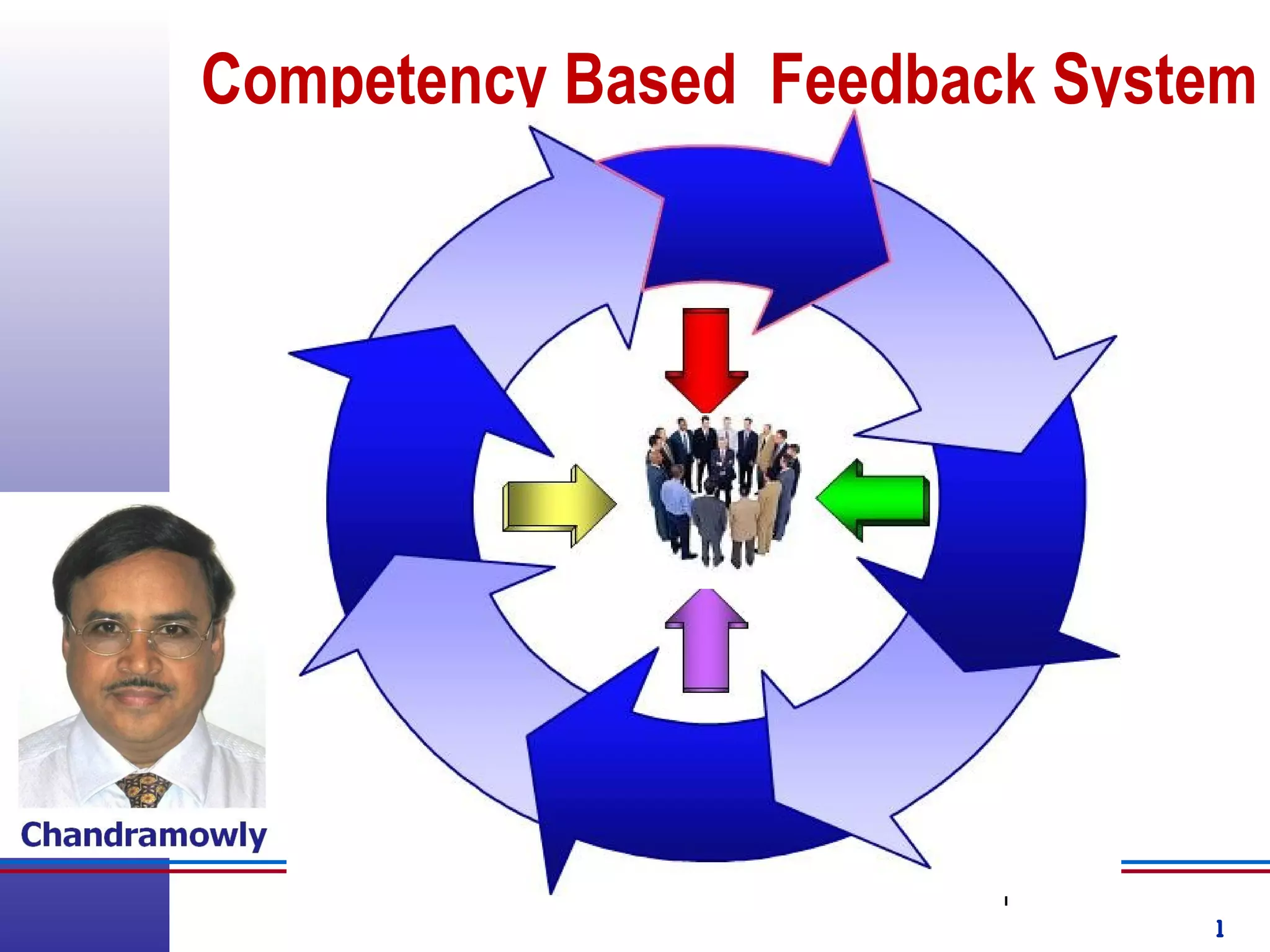 Competency Based Feedback System

Chandramowly

1